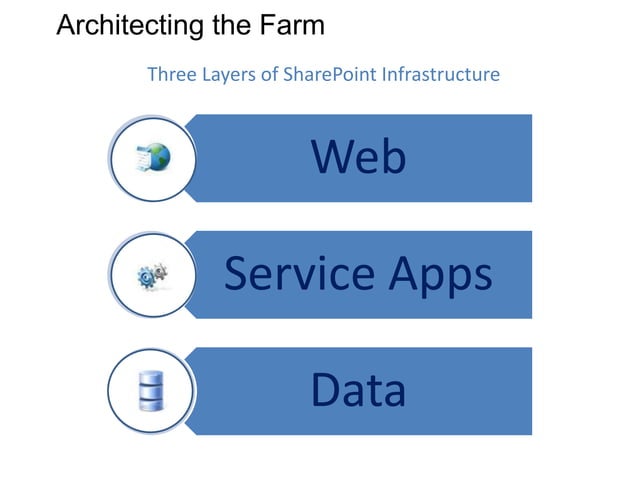 Architecting the Farm

Three Layers of SharePoint Infrastructure

Web

Service Apps

Data